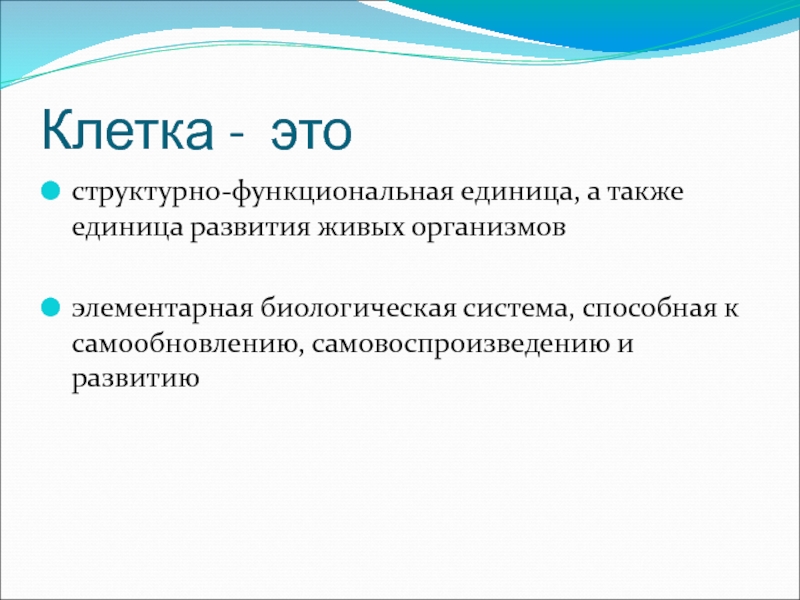 Клетка - это

структурно-функциональная единица, а также единица развития живых организмов

элементарная биологическая система, способная к самообновлению, самовоспроизведению и развитию